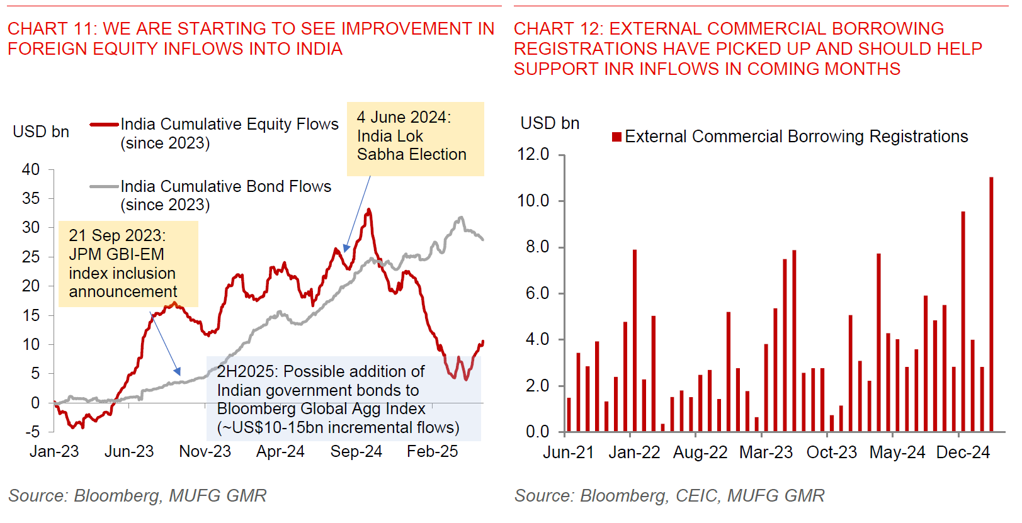 CHART 11: WE ARE STARTING TO SEE IMPROVEMENT IN FOREIGN EQUITY INFLOWS INTO INDIA

USD bn

India Cumulative Equity Flows (since 2023)

India Cumulative Bond Flows (since 2023)

4 June 2024: India Lok Sabha Election

21 Sep 2023: JPM GBI-EM index inclusion announcement

2H2025: Possible addition of Indian government bonds to Bloomberg Global Agg Index (~US$10-15bn incremental flows)

40
35
30
25
20
15
10
5
0
-5

Jan-23 Jun-23 Nov-23 Apr-24 Sep-24 Feb-25

Source: Bloomberg, MUFG GMR

CHART 12: EXTERNAL COMMERCIAL BORROWING REGISTRATIONS HAVE PICKED UP AND SHOULD HELP SUPPORT INR INFLOWS IN COMING MONTHS

USD bn

External Commercial Borrowing Registrations

12.0
10.0
8.0
6.0
4.0
2.0
0.0

Jun-21 Jan-22 Aug-22 Mar-23 Oct-23 May-24 Dec-24

Source: Bloomberg, CEIC, MUFG GMR